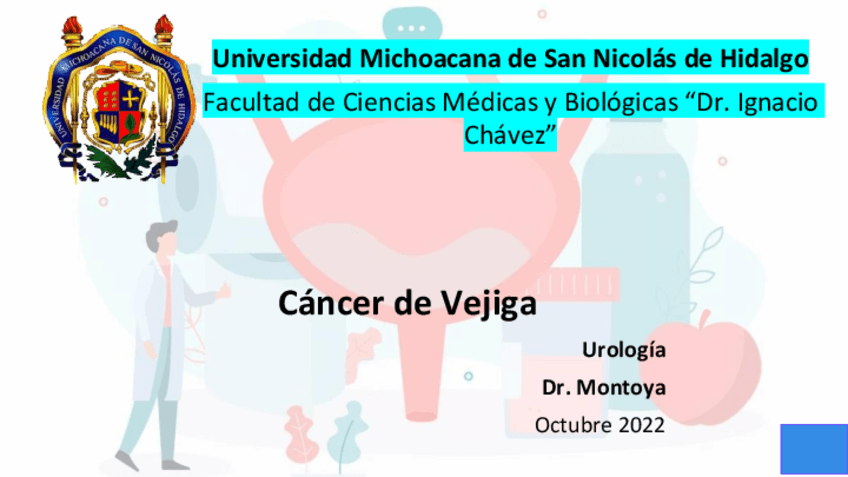 UNIVERSIDAD MICHOACANA DE SAN NICOLÁS DE HIDALGO

Universidad Michoacana de San Nicolás de Hidalgo

Facultad de Ciencias Médicas y Biológicas “Dr. Ignacio Chávez”

Cáncer de Vejiga

Urología

Dr. Montoya

Octubre 2022